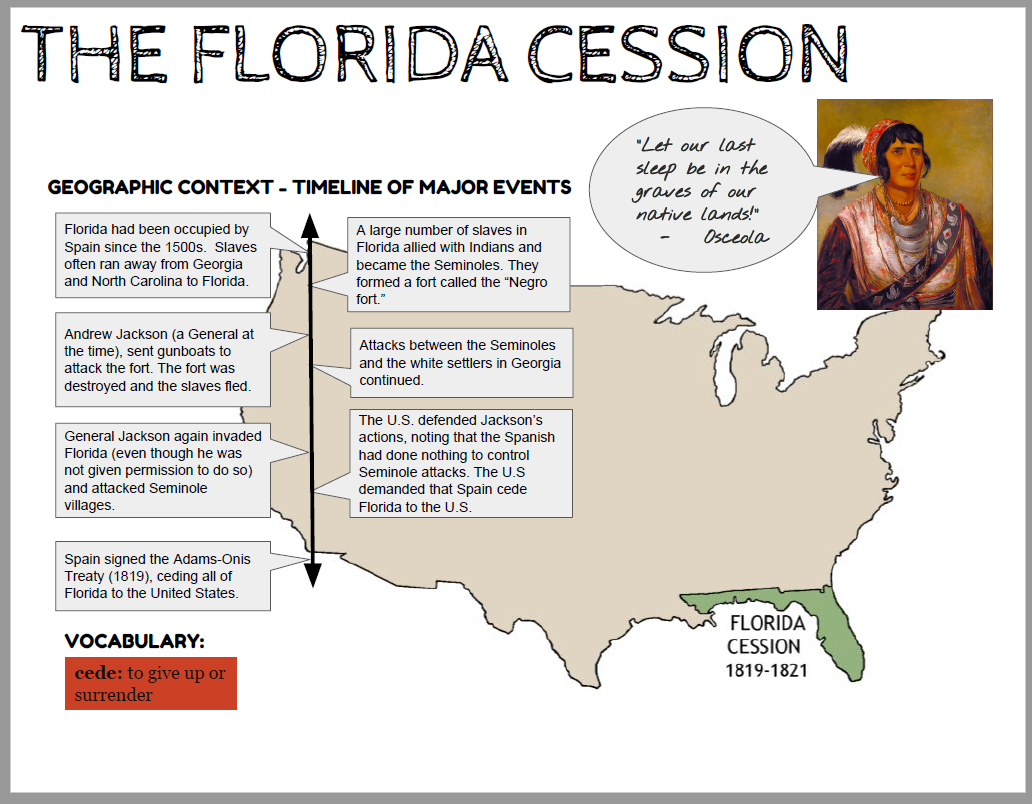 THE FLORIDA CESSION

"Let our last sleep be in the graves of our native lands!" - Osceola

GEOGRAPHIC CONTEXT - TIMELINE OF MAJOR EVENTS

Florida had been occupied by Spain since the 1500s. Slaves often ran away from Georgia and North Carolina to Florida.

A large number of slaves in Florida allied with Indians and became the Seminoles. They formed a fort called the "Negro fort."

Andrew Jackson (a General at the time), sent gunboats to attack the fort. The fort was destroyed and the slaves fled.

Attacks between the Seminoles and the white settlers in Georgia continued.

General Jackson again invaded Florida (even though he was not given permission to do so) and attacked Seminole villages.

The U.S. defended Jackson's actions, noting that the Spanish had done nothing to control Seminole attacks. The U.S demanded that Spain cede Florida to the U.S.

Spain signed the Adams-Onis Treaty (1819), ceding all of Florida to the United States.

VOCABULARY:

cede: to give up or surrender

FLORIDA CESSION 1819-1821